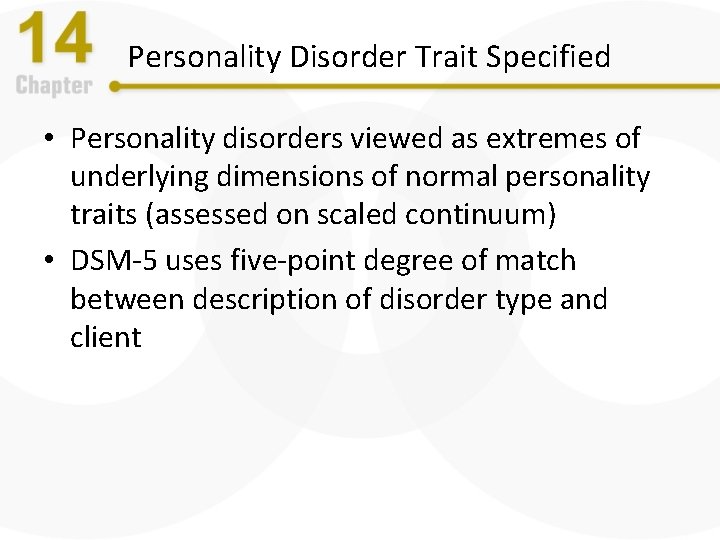 14
Chapter

Personality Disorder Trait Specified

• Personality disorders viewed as extremes of underlying dimensions of normal personality traits (assessed on scaled continuum)
• DSM-5 uses five-point degree of match between description of disorder type and client